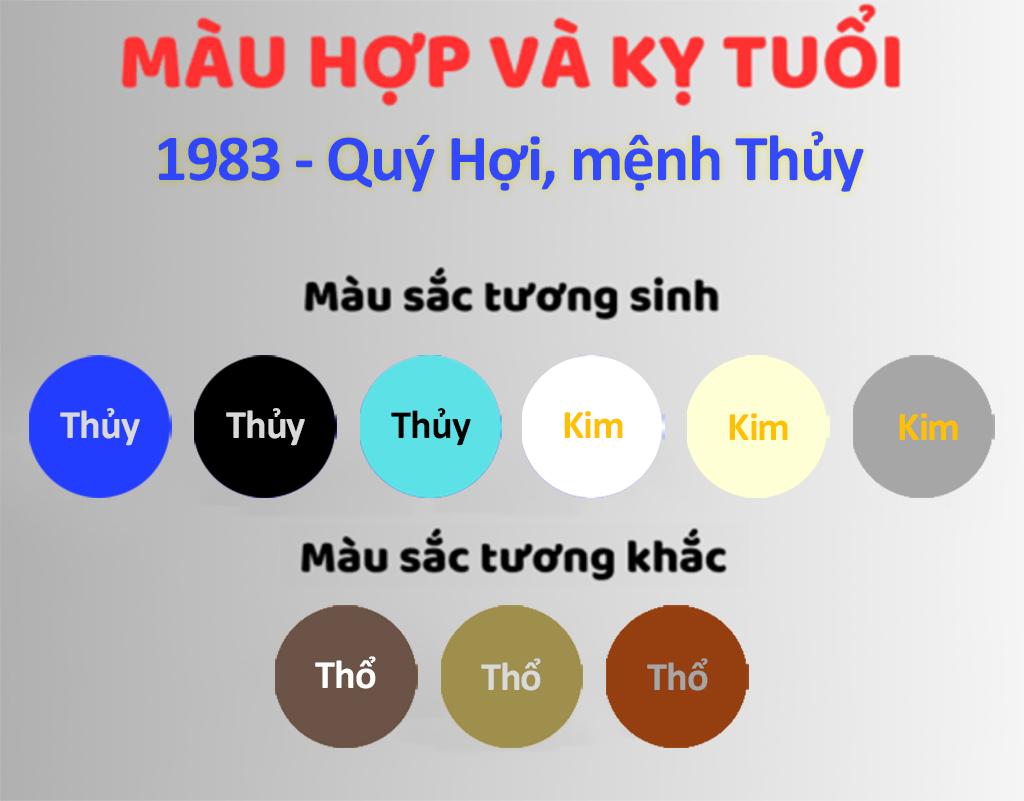 MÀU HỢP VÀ KỴ TUỔI
1983 - Quý Hợi, mệnh Thủy

Màu sắc tương sinh

Thủy Thủy Thủy Kim Kim Kim

Màu sắc tương khắc

Thổ Thổ Thổ